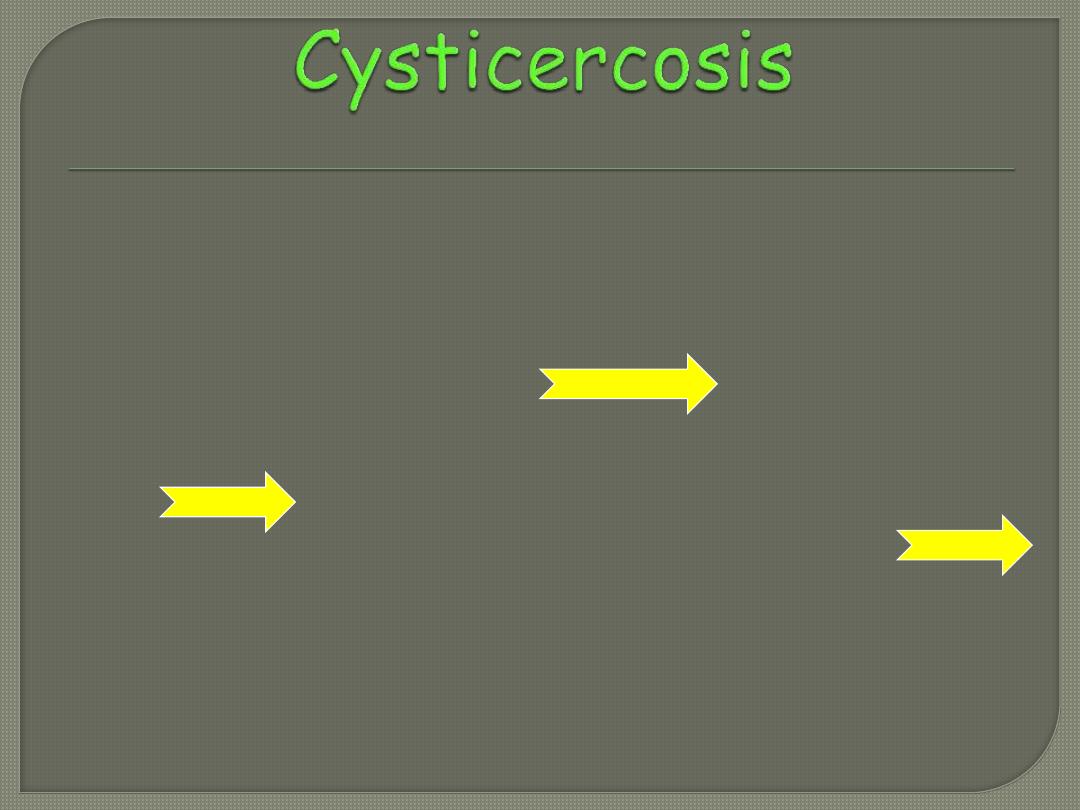 Cysticercosis